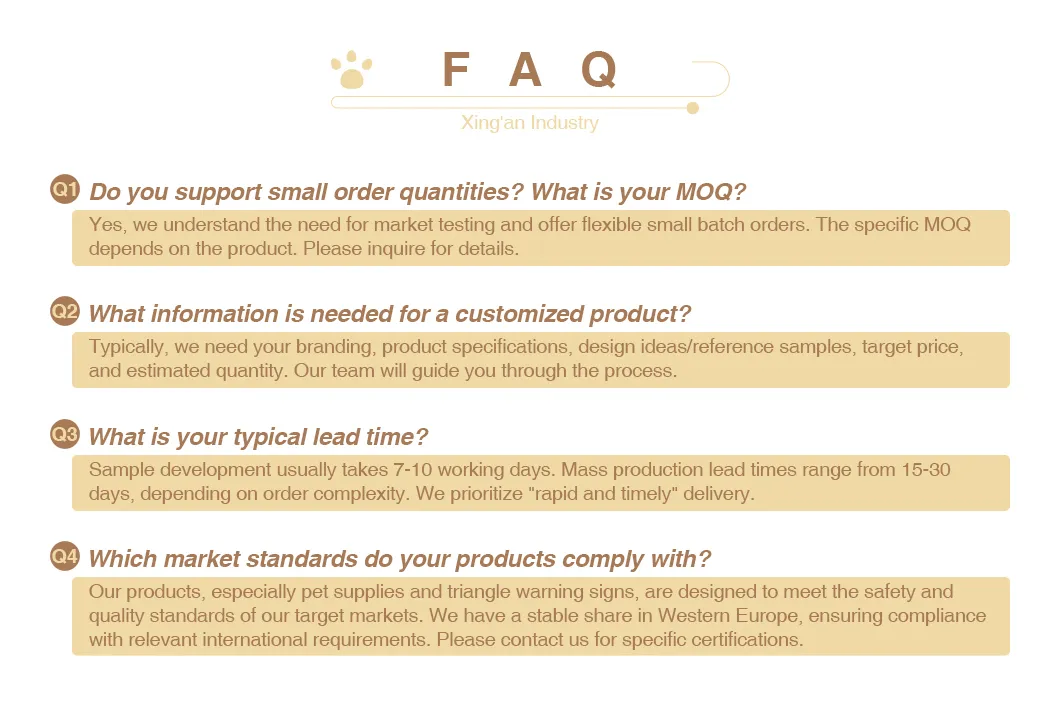 F A Q

Xing'an Industry

Q1 Do you support small order quantities? What is your MOQ?

Yes, we understand the need for market testing and offer flexible small batch orders. The specific MOQ depends on the product. Please inquire for details.

Q2 What information is needed for a customized product?

Typically, we need your branding, product specifications, design ideas/reference samples, target price, and estimated quantity. Our team will guide you through the process.

Q3 What is your typical lead time?

Sample development usually takes 7-10 working days. Mass production lead times range from 15-30 days, depending on order complexity. We prioritize "rapid and timely" delivery.

Q4 Which market standards do your products comply with?

Our products, especially pet supplies and triangle warning signs, are designed to meet the safety and quality standards of our target markets. We have a stable share in Western Europe, ensuring compliance with relevant international requirements. Please contact us for specific certifications.